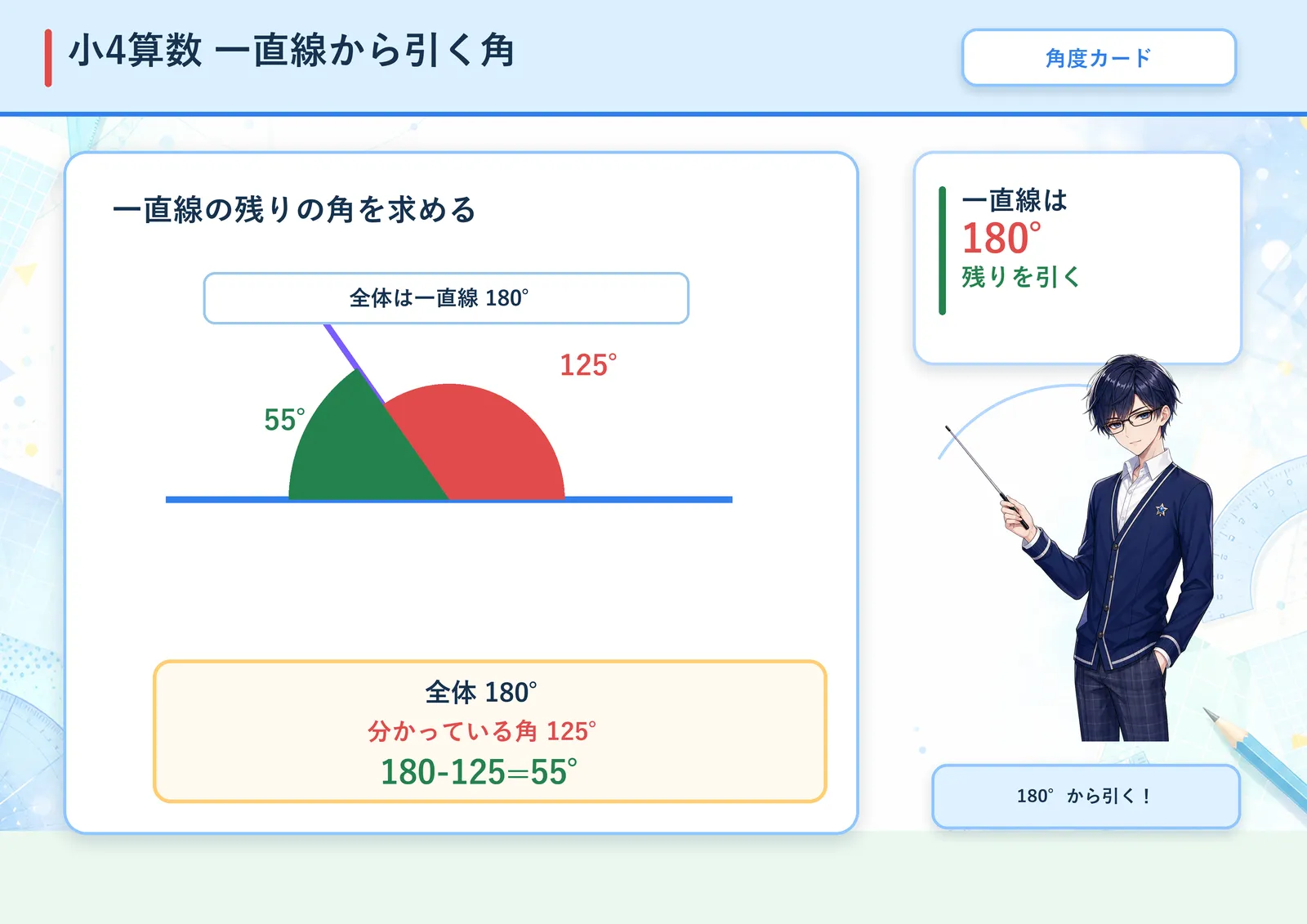 小4算数 一直線から引く角

角度カード

一直線の残りの角を求める

全体は一直線 180°

125°

55°

全体 180°
分かっている角 125°
180-125=55°

一直線は
180°
残りを引く

180° から引く！